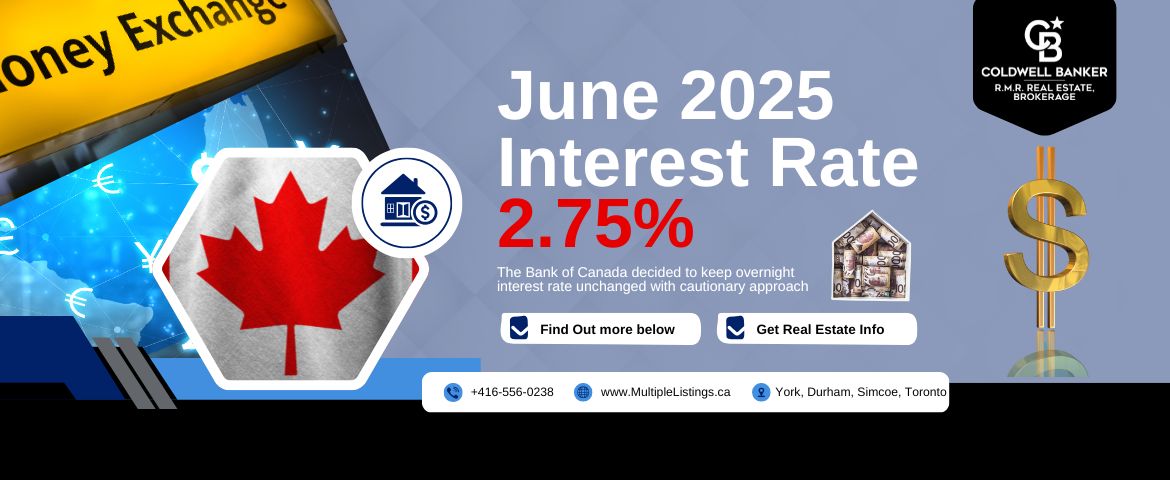 oney Exchange

CB
COLDWELL BANKER
R.M.R. REAL ESTATE, BROKERAGE

June 2025 Interest Rate
2.75%

The Bank of Canada decided to keep overnight interest rate unchanged with cautionary approach

Find Out more below

Get Real Estate Info

+416-556-0238

www.MultipleListings.ca

York, Durham, Simcoe, Toronto